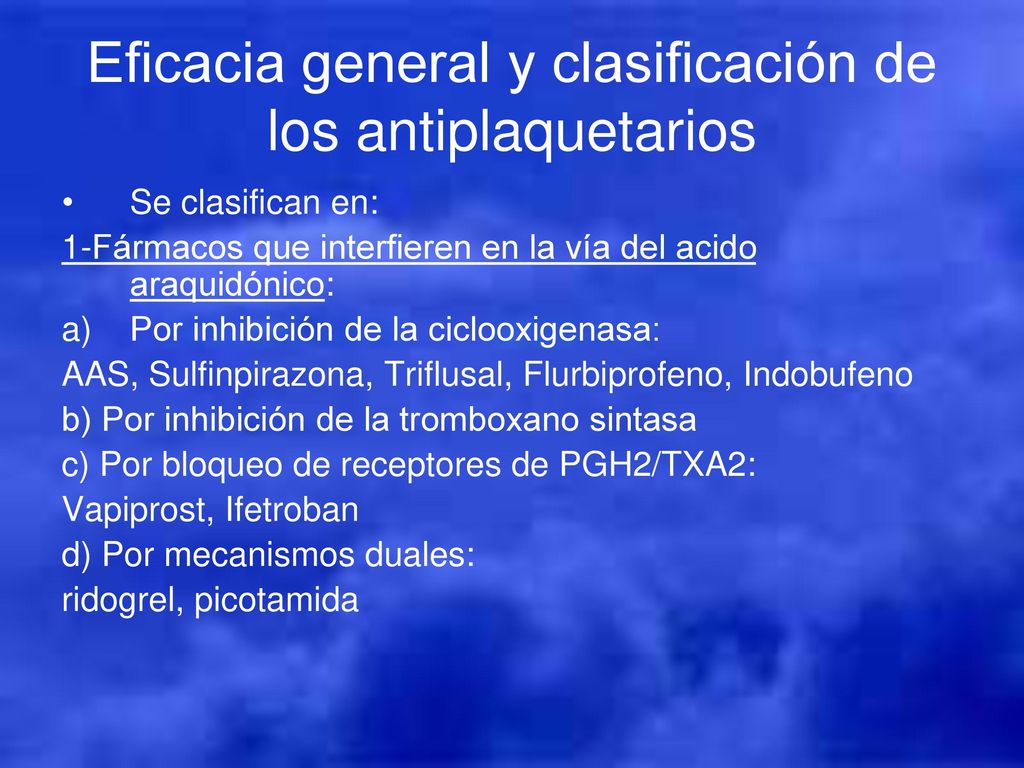 Eficacia general y clasificación de los antiplaquetarios

• Se clasifican en:

1-Fármacos que interfieren en la vía del acido araquidónico:

a) Por inhibición de la ciclooxigenasa:

AAS, Sulfinpirazona, Triflusal, Flurbiprofeno, Indobufeno

b) Por inhibición de la tromboxano sintasa

c) Por bloqueo de receptores de PGH2/TXA2:

Vapiprost, Ifetroban

d) Por mecanismos duales:

ridogrel, picotamida